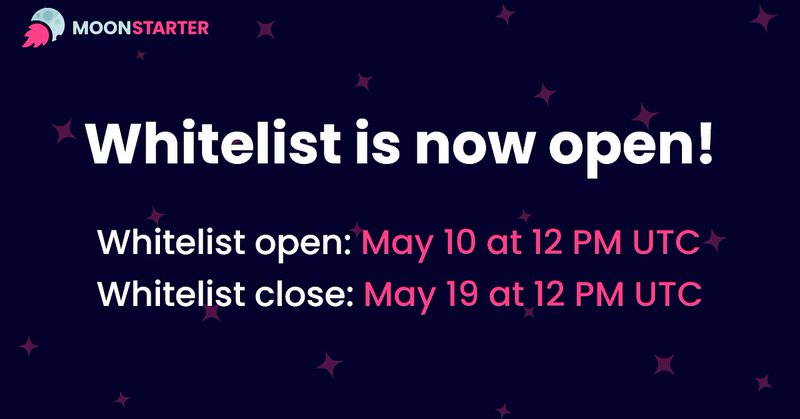 MOONSTARTER

Whitelist is now open!

Whitelist open: May 10 at 12 PM UTC
Whitelist close: May 19 at 12 PM UTC